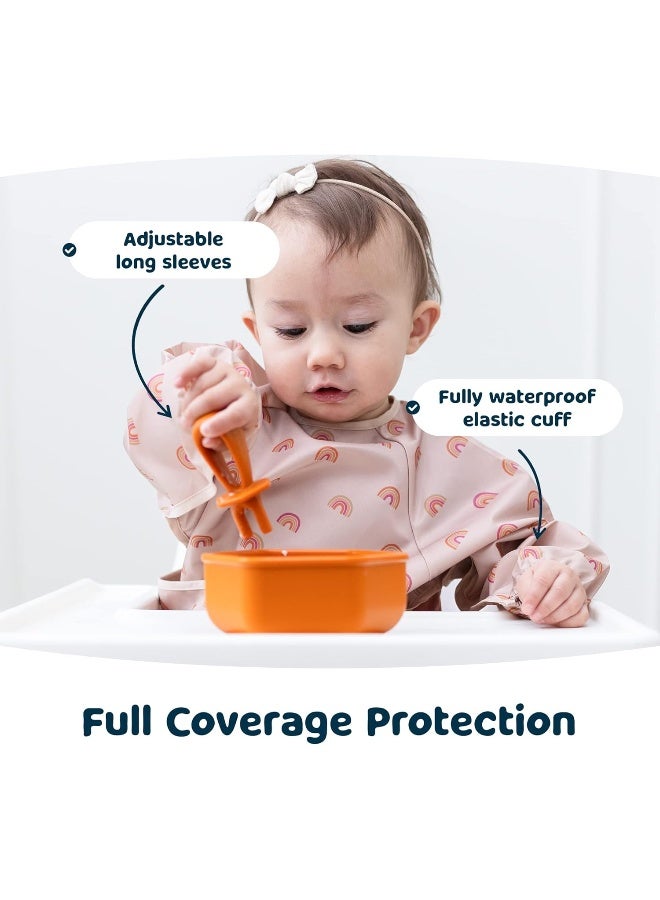 Adjustable long sleeves

Fully waterproof elastic cuff

Full Coverage Protection